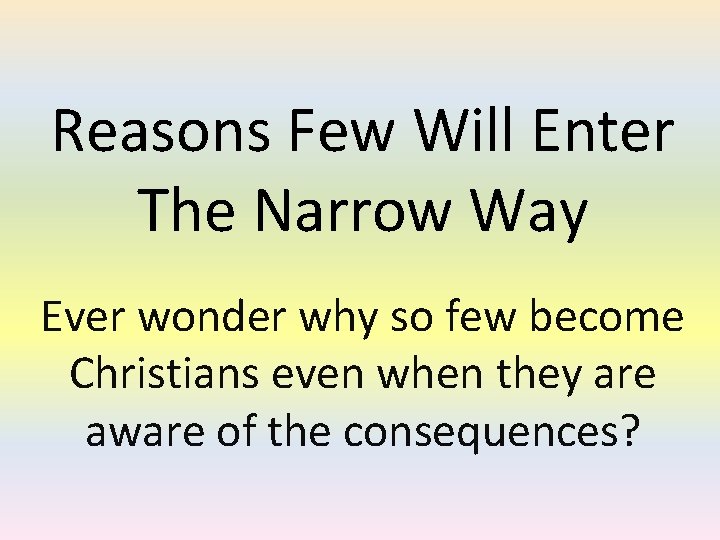 Reasons Few Will Enter The Narrow Way

Ever wonder why so few become Christians even when they are aware of the consequences?